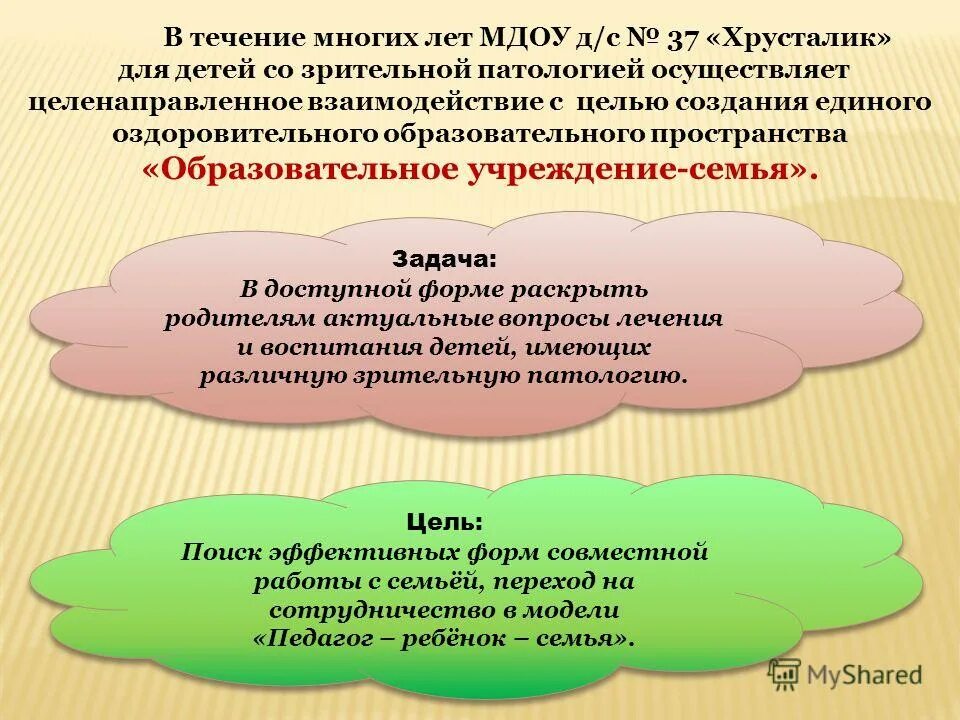 В течение многих лет МДОУ д/с № 37 «Хрусталик» для детей со зрительной патологией осуществляет целенаправленное взаимодействие с целью создания единого оздоровительного образовательного пространства «Образовательное учреждение-семья».

Задача:
В доступной форме раскрыть родителям актуальные вопросы лечения и воспитания детей, имеющих различную зрительную патологию.

Цель:
Поиск эффективных форм совместной работы с семьёй, переход на сотрудничество в модели «Педагог – ребёнок – семья».

MyShared